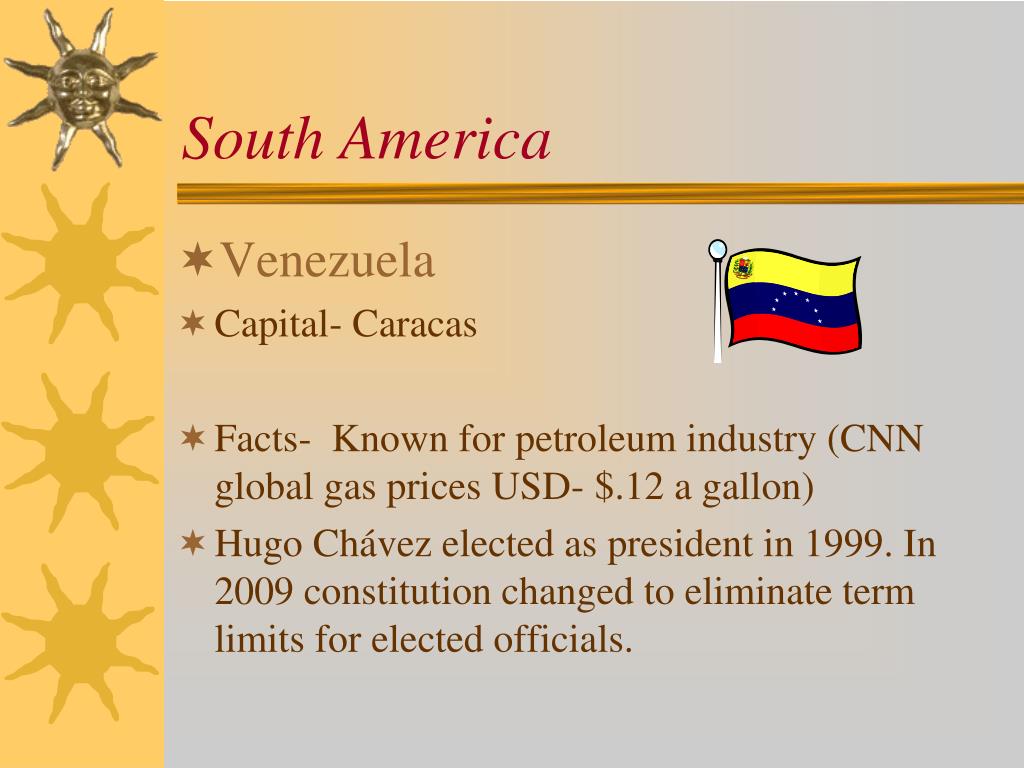 South America

Venezuela

Capital- Caracas

Facts- Known for petroleum industry (CNN global gas prices USD- $.12 a gallon)

Hugo Chávez elected as president in 1999. In 2009 constitution changed to eliminate term limits for elected officials.